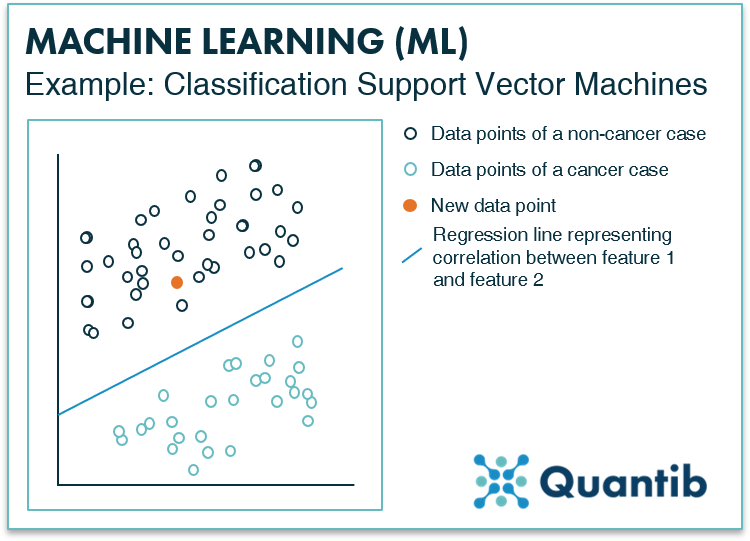 MACHINE LEARNING (ML)
Example: Classification Support Vector Machines

Data points of a non-cancer case

Data points of a cancer case

New data point

Regression line representing correlation between feature 1 and feature 2

Quantib